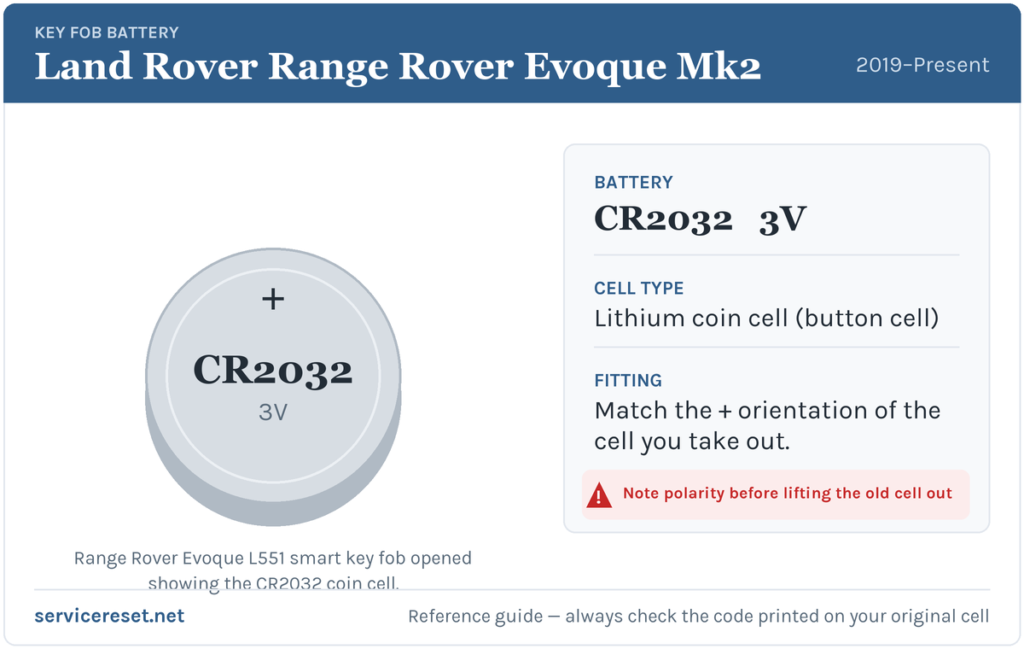 KEY FOB BATTERY
Land Rover Range Rover Evoque Mk2
2019–Present

+
CR2032
3V

Range Rover Evoque L551 smart key fob opened showing the CR2032 coin cell.

BATTERY
CR2032 3V

CELL TYPE
Lithium coin cell (button cell)

FITTING
Match the + orientation of the cell you take out.

Note polarity before lifting the old cell out

servicereset.net
Reference guide — always check the code printed on your original cell